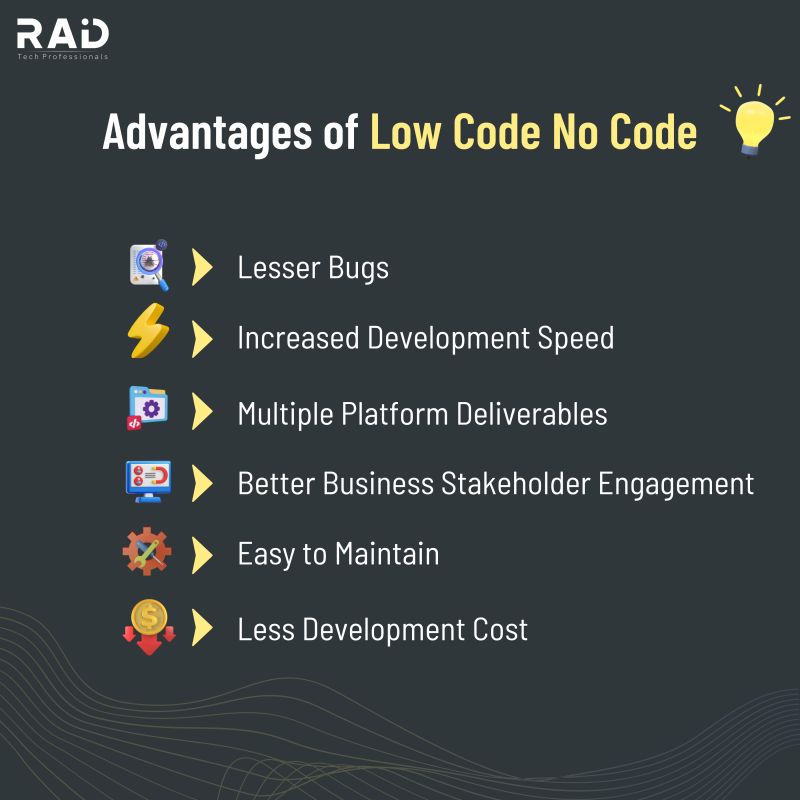 RAD
Tech Professionals

Advantages of Low Code No Code

Lesser Bugs

Increased Development Speed

Multiple Platform Deliverables

Better Business Stakeholder Engagement

Easy to Maintain

Less Development Cost